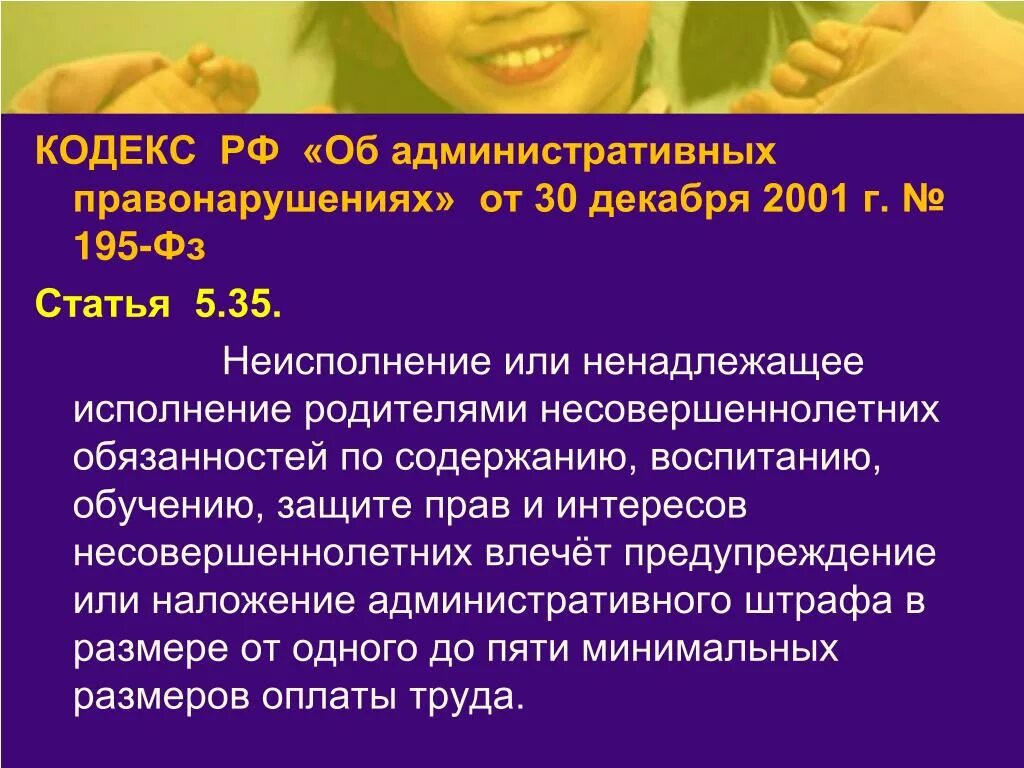 КОДЕКС РФ «Об административных правонарушениях» от 30 декабря 2001 г. № 195-Фз

Статья 5.35.

Неисполнение или ненадлежащее исполнение родителями несовершеннолетних обязанностей по содержанию, воспитанию, обучению, защите прав и интересов несовершеннолетних влечёт предупреждение или наложение административного штрафа в размере от одного до пяти минимальных размеров оплаты труда.